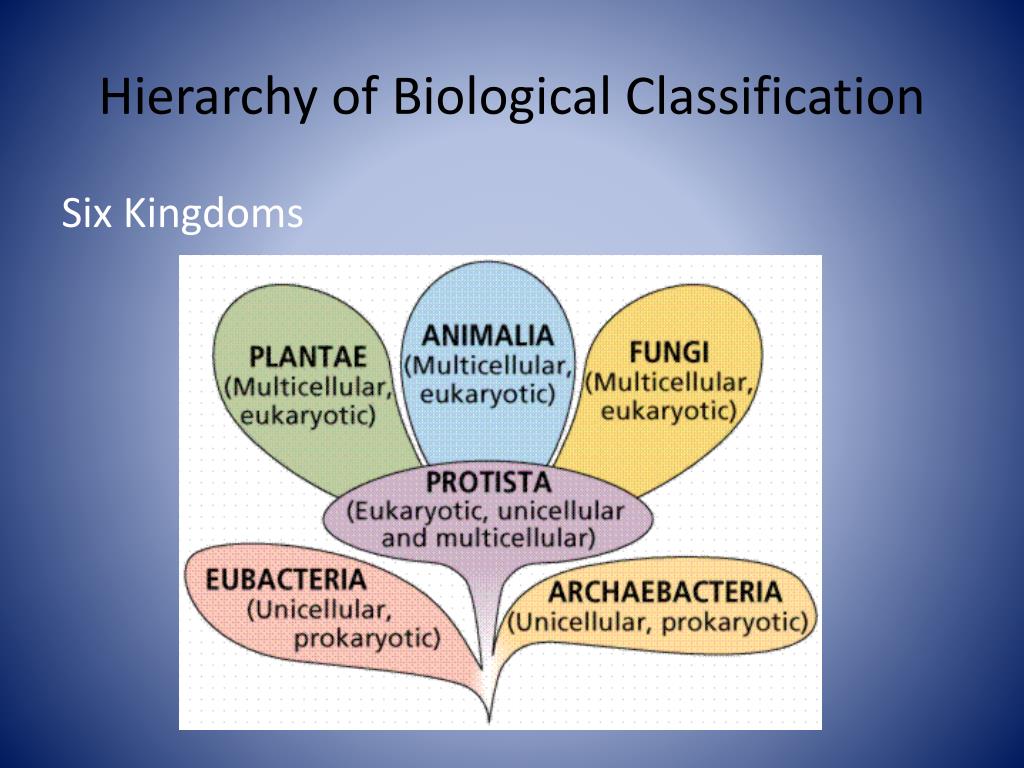 Hierarchy of Biological Classification

Six Kingdoms

PLANTAE
(Multicellular, eukaryotic)

ANIMALIA
(Multicellular, eukaryotic)

FUNGI
(Multicellular, eukaryotic)

PROTISTA
(Eukaryotic, unicellular and multicellular)

EUBACTERIA
(Unicellular, prokaryotic)

ARCHAEBACTERIA
(Unicellular, prokaryotic)